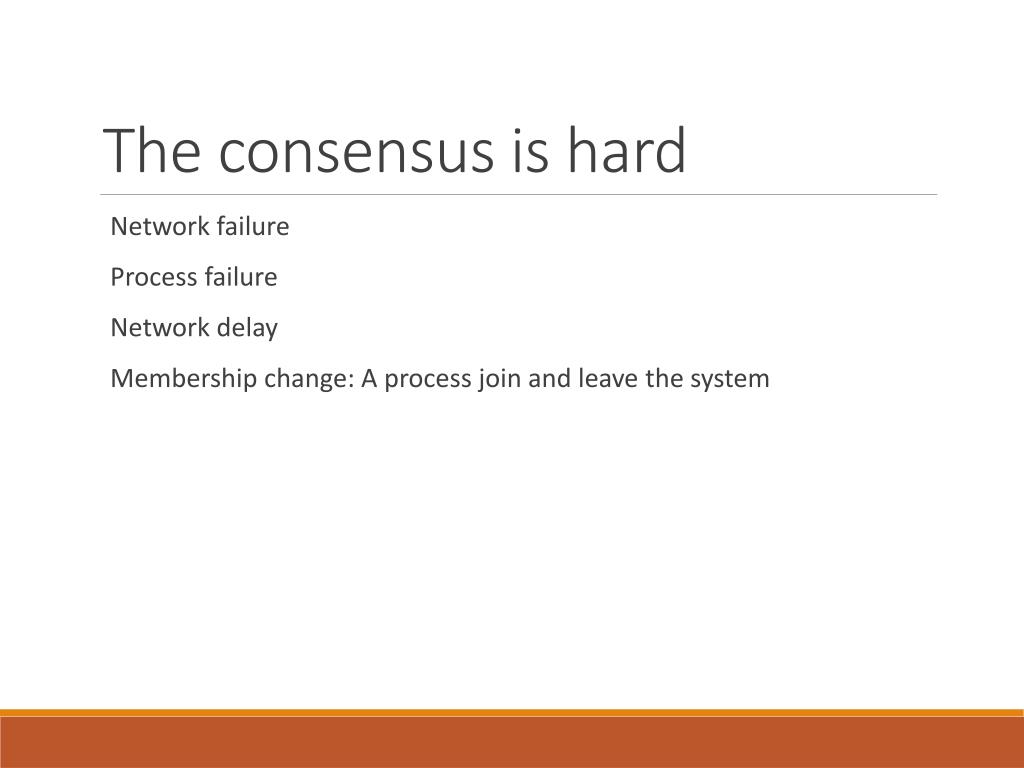 The consensus is hard

Network failure

Process failure

Network delay

Membership change: A process join and leave the system